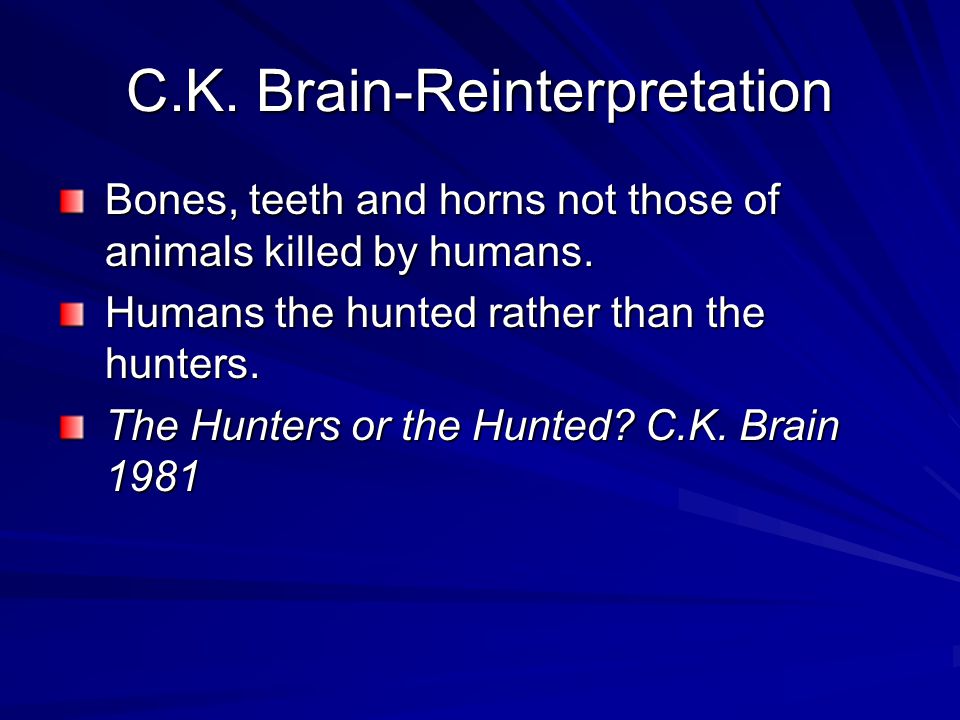 C.K. Brain-Reinterpretation

Bones, teeth and horns not those of animals killed by humans.

Humans the hunted rather than the hunters.

The Hunters or the Hunted? C.K. Brain 1981